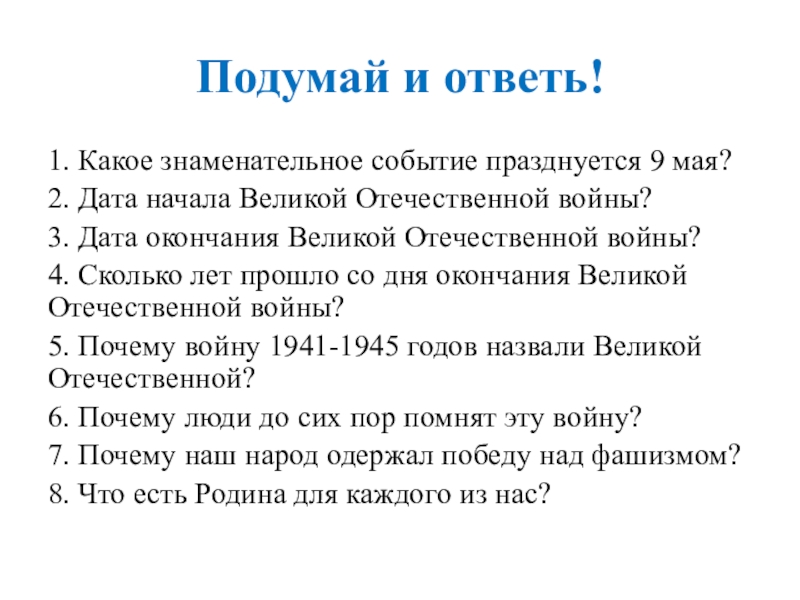 Подумай и ответь!

1. Какое знаменательное событие празднуется 9 мая?

2. Дата начала Великой Отечественной войны?

3. Дата окончания Великой Отечественной войны?

4. Сколько лет прошло со дня окончания Великой Отечественной войны?

5. Почему войну 1941-1945 годов назвали Великой Отечественной?

6. Почему люди до сих пор помнят эту войну?

7. Почему наш народ одержал победу над фашизмом?

8. Что есть Родина для каждого из нас?